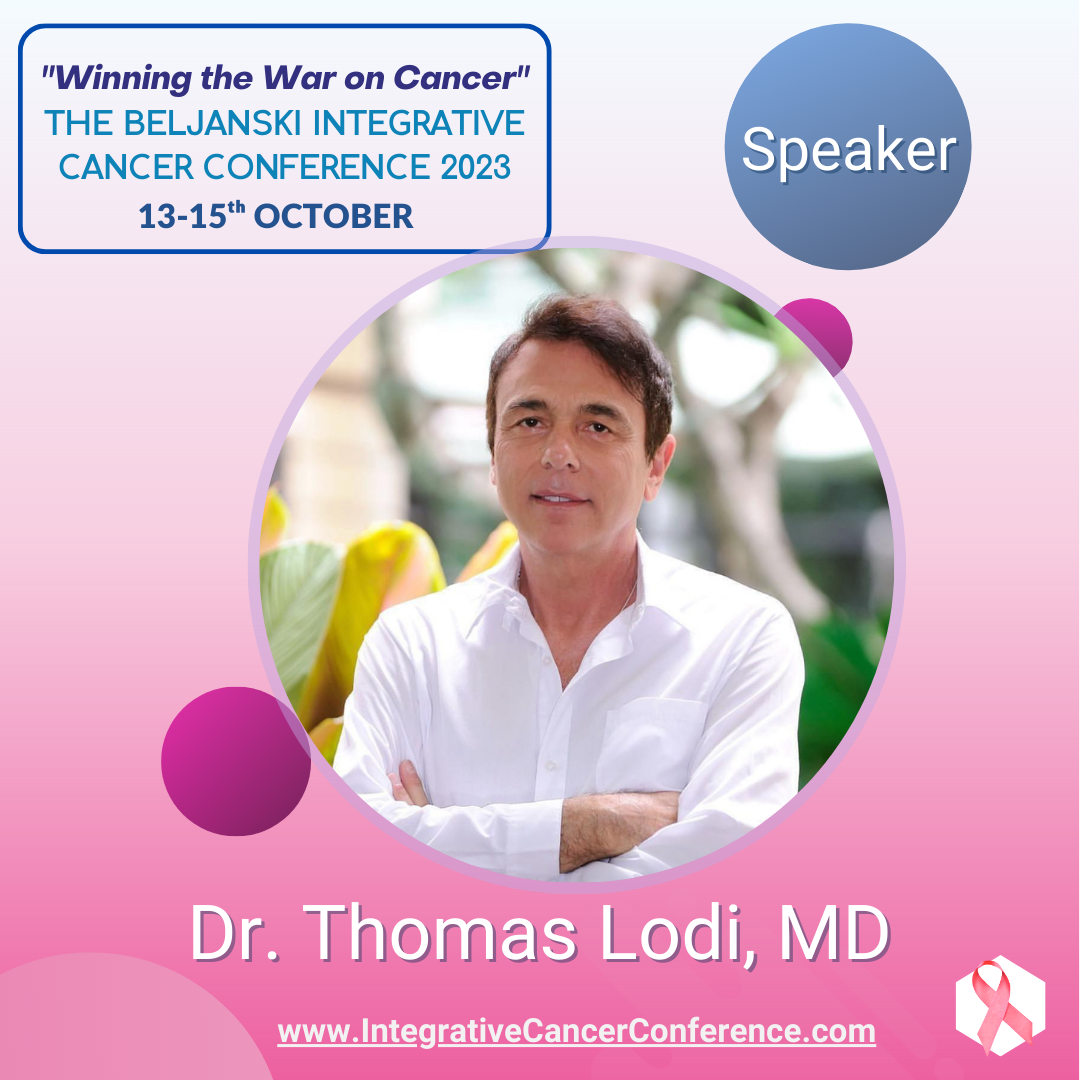 "Winning the War on Cancer"
THE BELJANSKI INTEGRATIVE CANCER CONFERENCE 2023
13-15$^{th}$ OCTOBER

Speaker

Dr. Thomas Lodi, MD

www.IntegrativeCancerConference.com